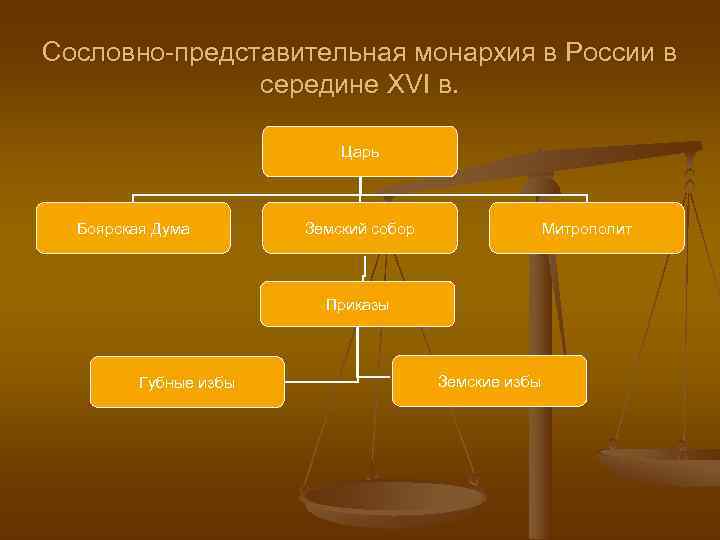 Сословно-представительная монархия в России в середине XVI в.

Царь

Боярская Дума

Земский собор

Митрополит

Приказы

Губные избы

Земские избы